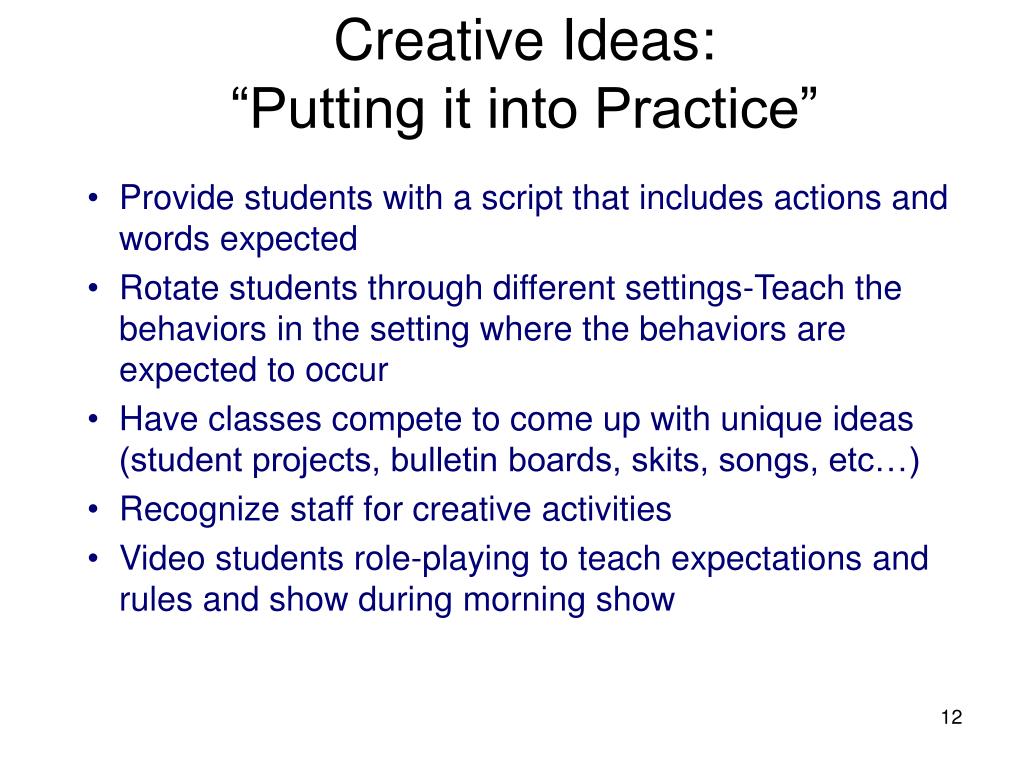 Creative Ideas:
“Putting it into Practice”

• Provide students with a script that includes actions and words expected
• Rotate students through different settings-Teach the behaviors in the setting where the behaviors are expected to occur
• Have classes compete to come up with unique ideas (student projects, bulletin boards, skits, songs, etc…)
• Recognize staff for creative activities
• Video students role-playing to teach expectations and rules and show during morning show

12